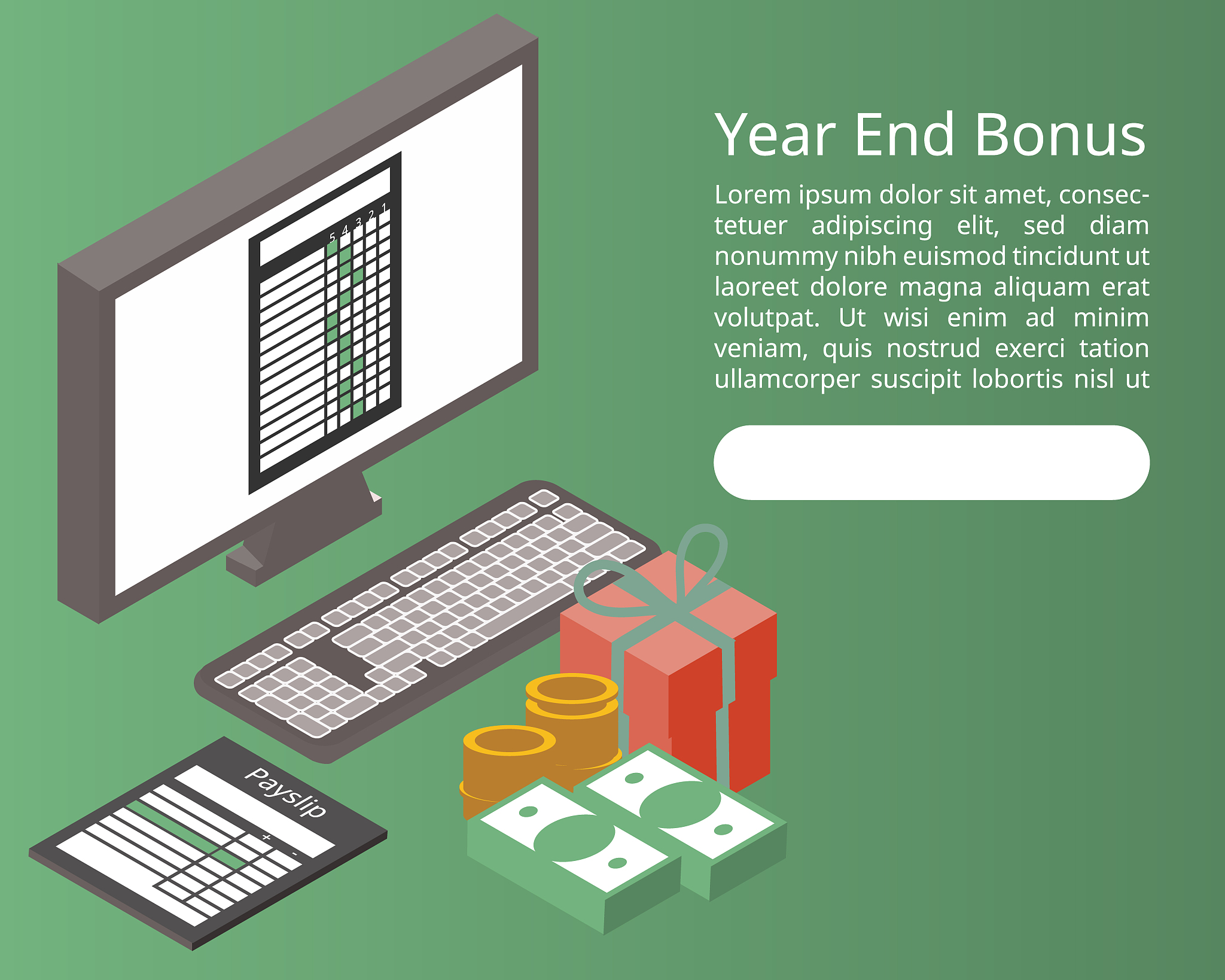 5 4 3 2 1

Year End Bonus

Lorem ipsum dolor sit amet, consectetuer adipiscing elit, sed diam nonummy nibh euismod tincidunt ut laoreet dolore magna aliquam erat volutpat. Ut wisi enim ad minim veniam, quis nostrud exerci tation ullamcorper suscipit lobortis nisl ut

Payslip

+ -